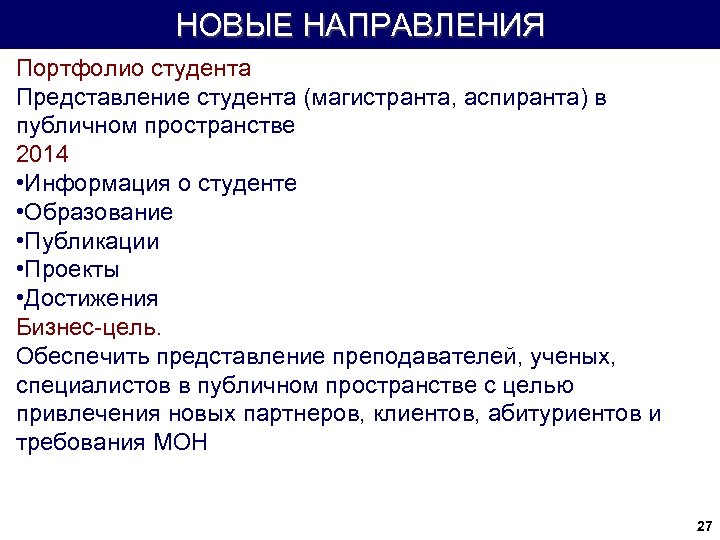 НОВЫЕ НАПРАВЛЕНИЯ

Портфолио студента

Представление студента (магистранта, аспиранта) в публичном пространстве

2014

•Информация о студенте

•Образование

•Публикации

•Проекты

•Достижения

Бизнес-цель.

Обеспечить представление преподавателей, ученых, специалистов в публичном пространстве с целью привлечения новых партнеров, клиентов, абитуриентов и требования МОН

27